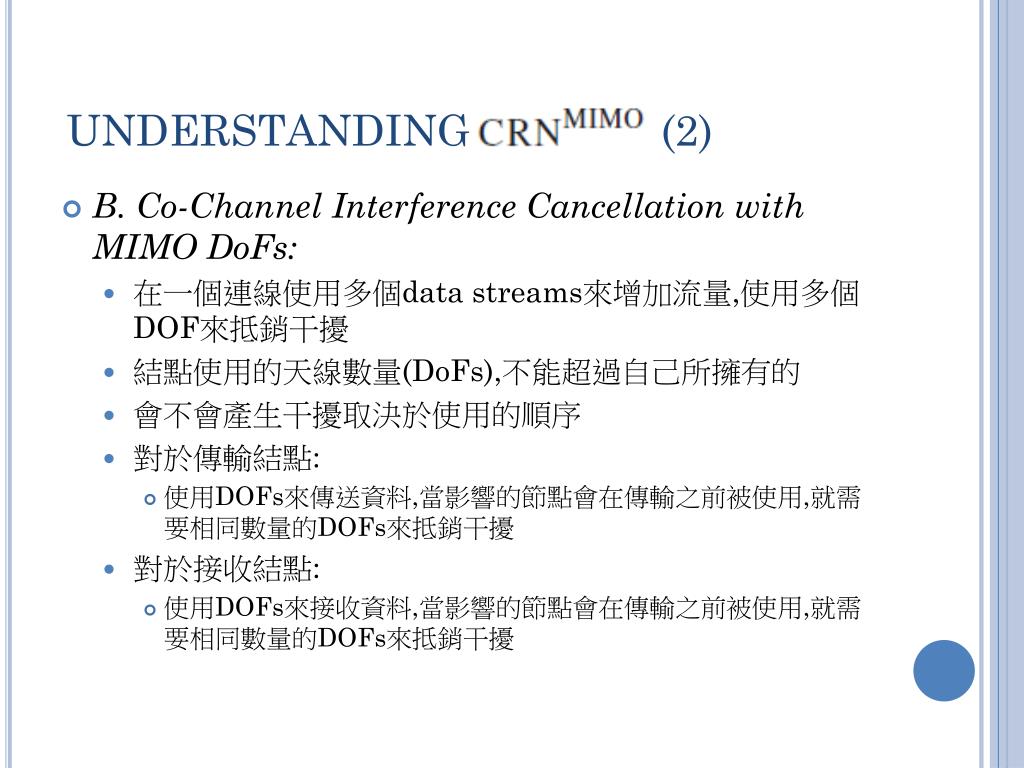 UNDERSTANDING $CRN^{MIMO}$ (2)

B. Co-Channel Interference Cancellation with MIMO DoFs:

在一個連線使用多個data streams來增加流量,使用多個DOF來抵銷干擾

結點使用的天線數量(DoFs),不能超過自己所擁有的

會不會產生干擾取決於使用的順序

對於傳輸結點:

使用DOFs來傳送資料,當影響的節點會在傳輸之前被使用,就需要相同數量的DOFs來抵銷干擾

對於接收結點:

使用DOFs來接收資料,當影響的節點會在傳輸之前被使用,就需要相同數量的DOFs來抵銷干擾